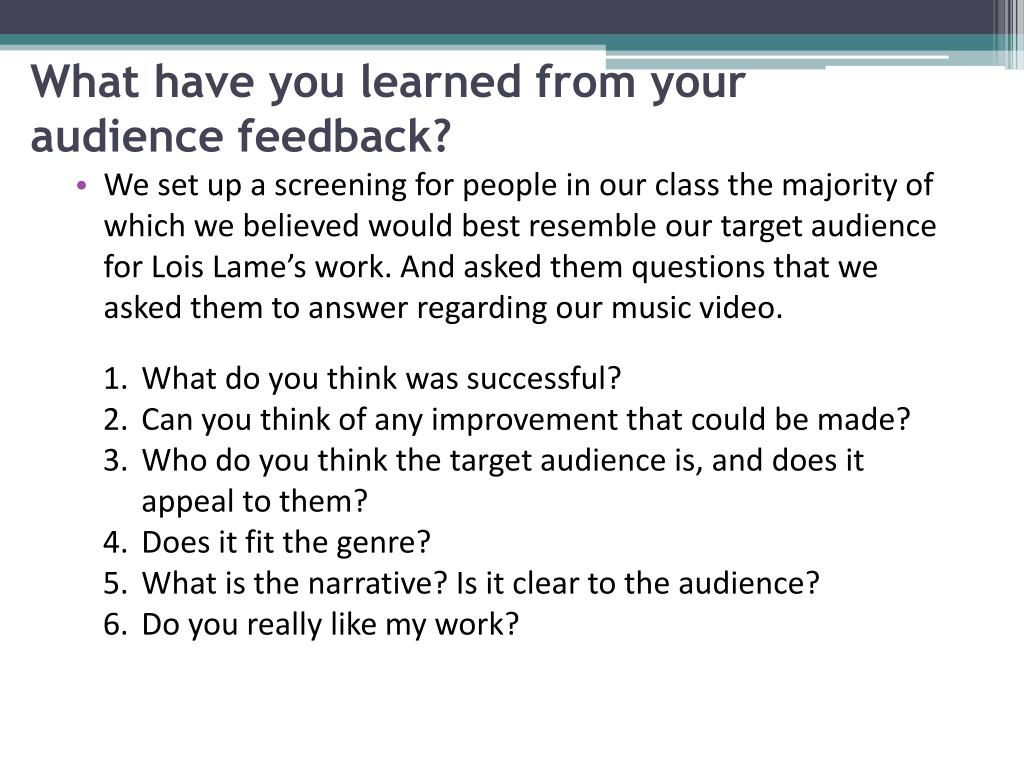 What have you learned from your audience feedback?

• We set up a screening for people in our class the majority of which we believed would best resemble our target audience for Lois Lame's work. And asked them questions that we asked them to answer regarding our music video.

1. What do you think was successful?
2. Can you think of any improvement that could be made?
3. Who do you think the target audience is, and does it appeal to them?
4. Does it fit the genre?
5. What is the narrative? Is it clear to the audience?
6. Do you really like my work?